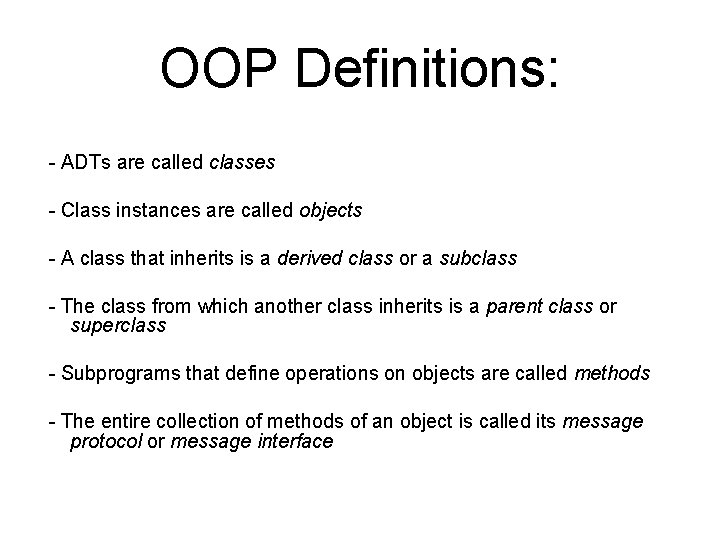 OOP Definitions:

- ADTs are called classes

- Class instances are called objects

- A class that inherits is a derived class or a subclass

- The class from which another class inherits is a parent class or superclass

- Subprograms that define operations on objects are called methods

- The entire collection of methods of an object is called its message protocol or message interface